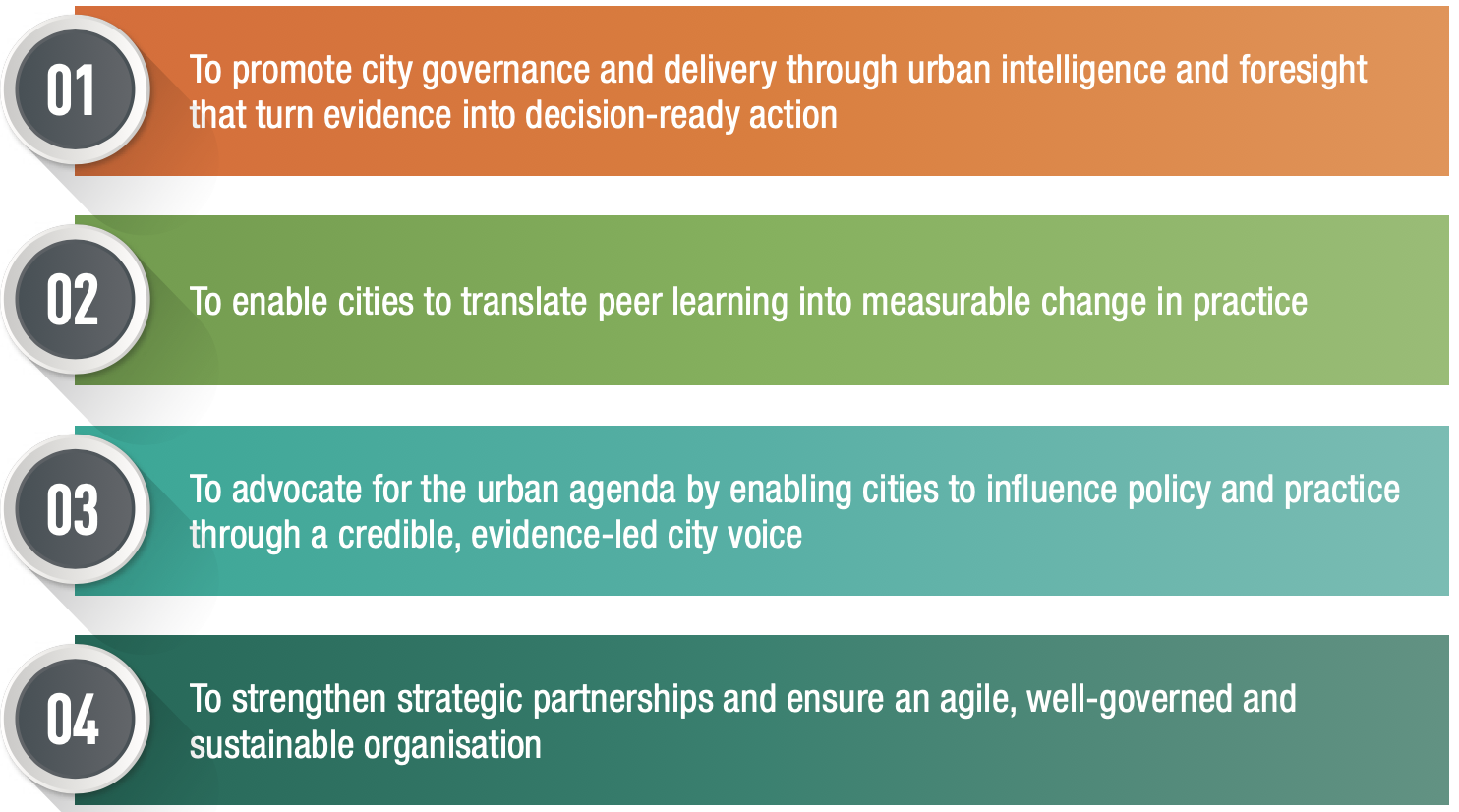 01

To promote city governance and delivery through urban intelligence and foresight that turn evidence into decision-ready action

02

To enable cities to translate peer learning into measurable change in practice

03

To advocate for the urban agenda by enabling cities to influence policy and practice through a credible, evidence-led city voice

04

To strengthen strategic partnerships and ensure an agile, well-governed and sustainable organisation